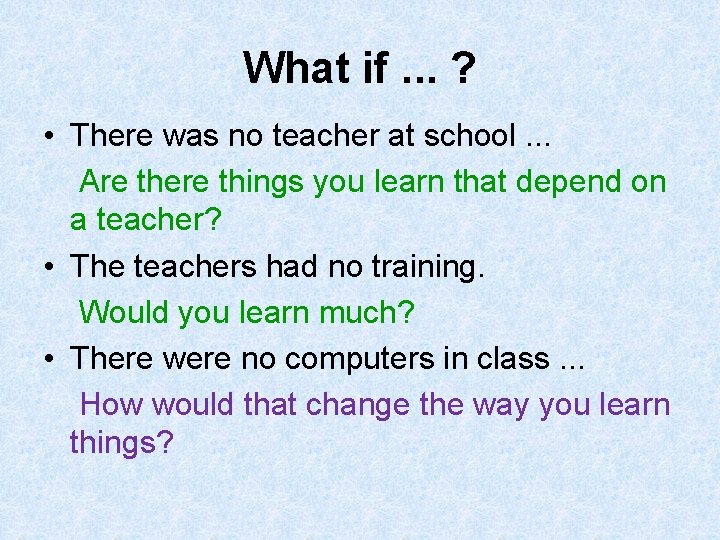 What if ... ?

• There was no teacher at school ...

Are there things you learn that depend on a teacher?

• The teachers had no training.

Would you learn much?

• There were no computers in class ...

How would that change the way you learn things?